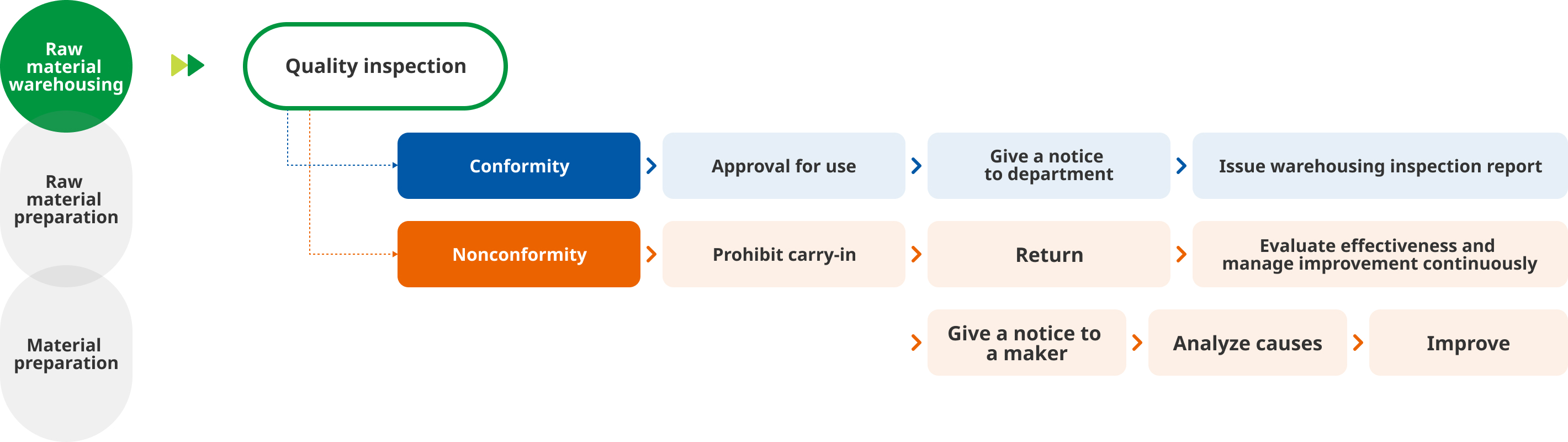 Raw material warehousing

Raw material preparation

Material preparation

Quality inspection

Conformity

Approval for use

Give a notice to department

Issue warehousing inspection report

Nonconformity

Prohibit carry-in

Return

Evaluate effectiveness and manage improvement continuously

Give a notice to a maker

Analyze causes

Improve